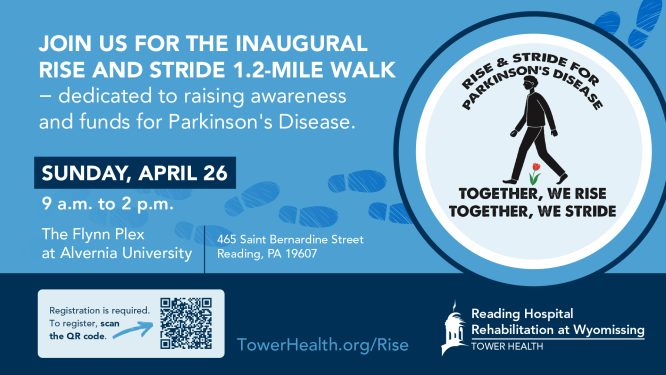 JOIN US FOR THE INAUGURAL RISE AND STRIDE 1.2-MILE WALK – dedicated to raising awareness and funds for Parkinson's Disease.

SUNDAY, APRIL 26

9 a.m. to 2 p.m.

The Flynn Plex at Alvernia University

465 Saint Bernardine Street Reading, PA 19607

RISE & STRIDE FOR PARKINSON'S DISEASE

TOGETHER, WE RISE TOGETHER, WE STRIDE

Registration is required. To register, scan the QR code.

TowerHealth.org/Rise

Reading Hospital Rehabilitation at Wyomissing
TOWER HEALTH